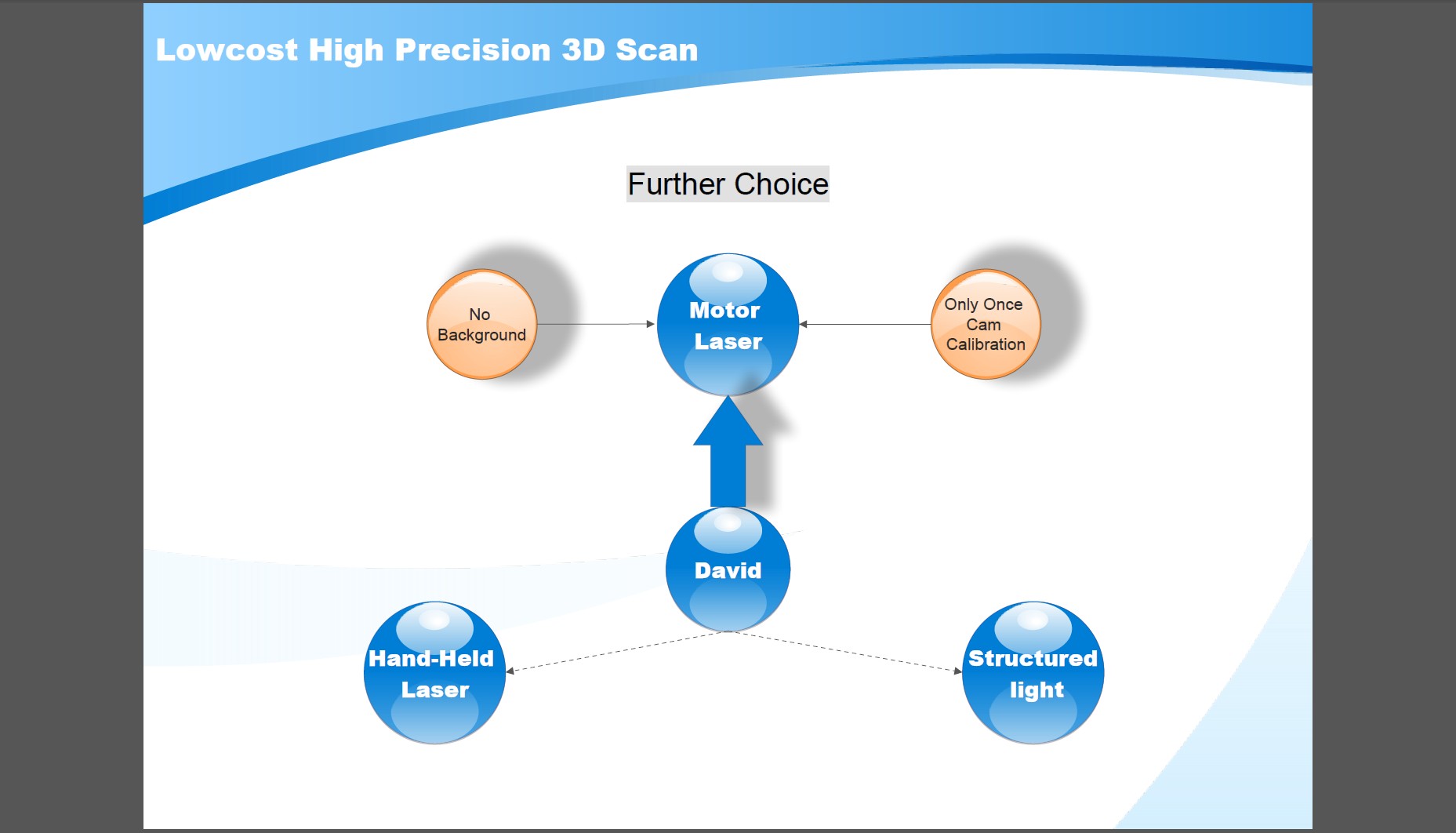 Lowcost High Precision 3D Scan

Further Choice

No Background

Motor Laser

Only Once Cam Calibration

David

Hand-Held Laser

Structured light